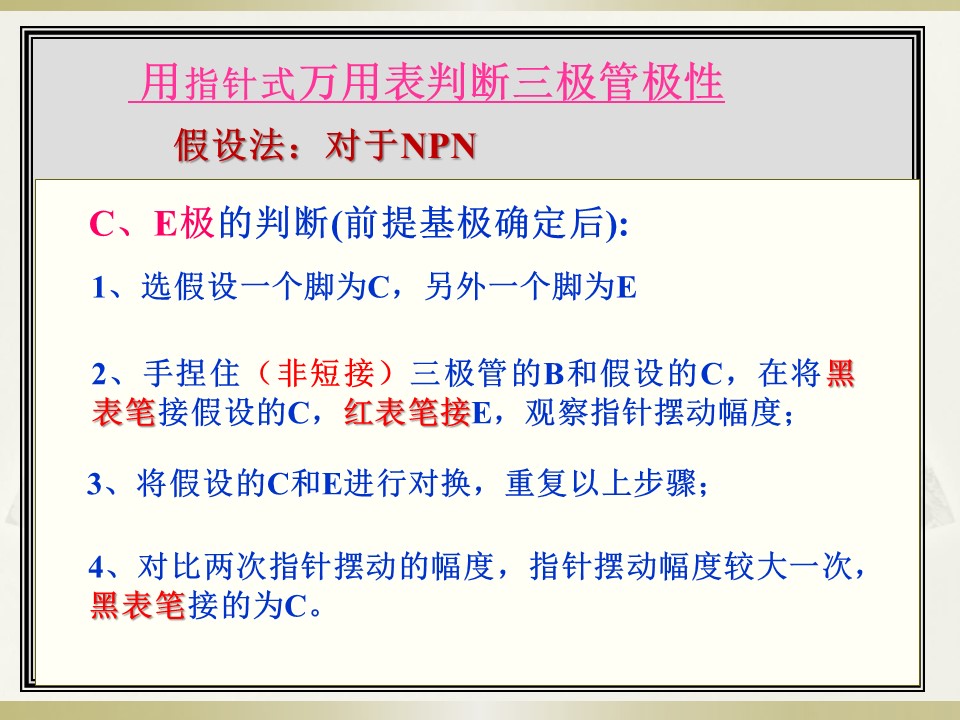 用指针式万用表判断三极管极性

假设法：对于NPN

C、E极的判断(前提基极确定后):

1、选假设一个脚为C，另外一个脚为E

2、手捏住（非短接）三极管的B和假设的C，在将黑表笔接假设的C，红表笔接E，观察指针摆动幅度；

3、将假设的C和E进行对换，重复以上步骤；

4、对比两次指针摆动的幅度，指针摆动幅度较大一次，黑表笔接的为C。